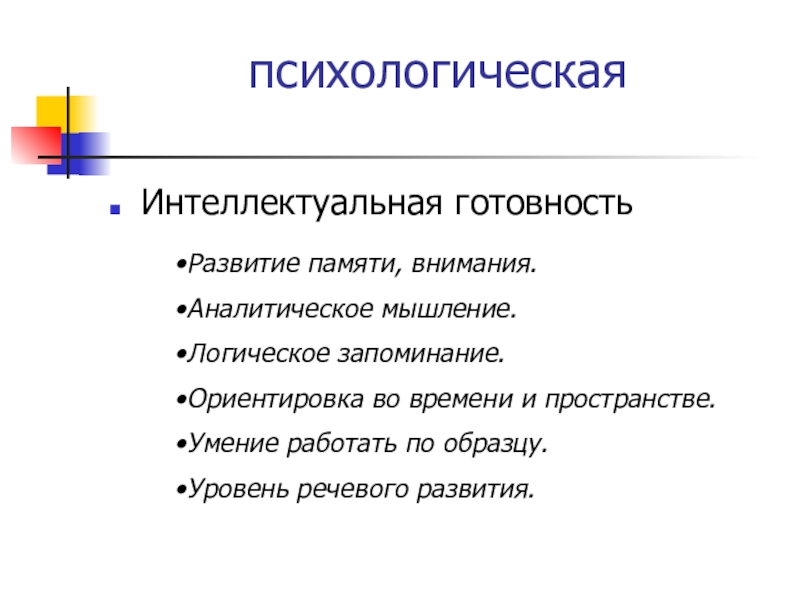 психологическая

Интеллектуальная готовность

•Развитие памяти, внимания.

•Аналитическое мышление.

•Логическое запоминание.

•Ориентировка во времени и пространстве.

•Умение работать по образцу.

•Уровень речевого развития.